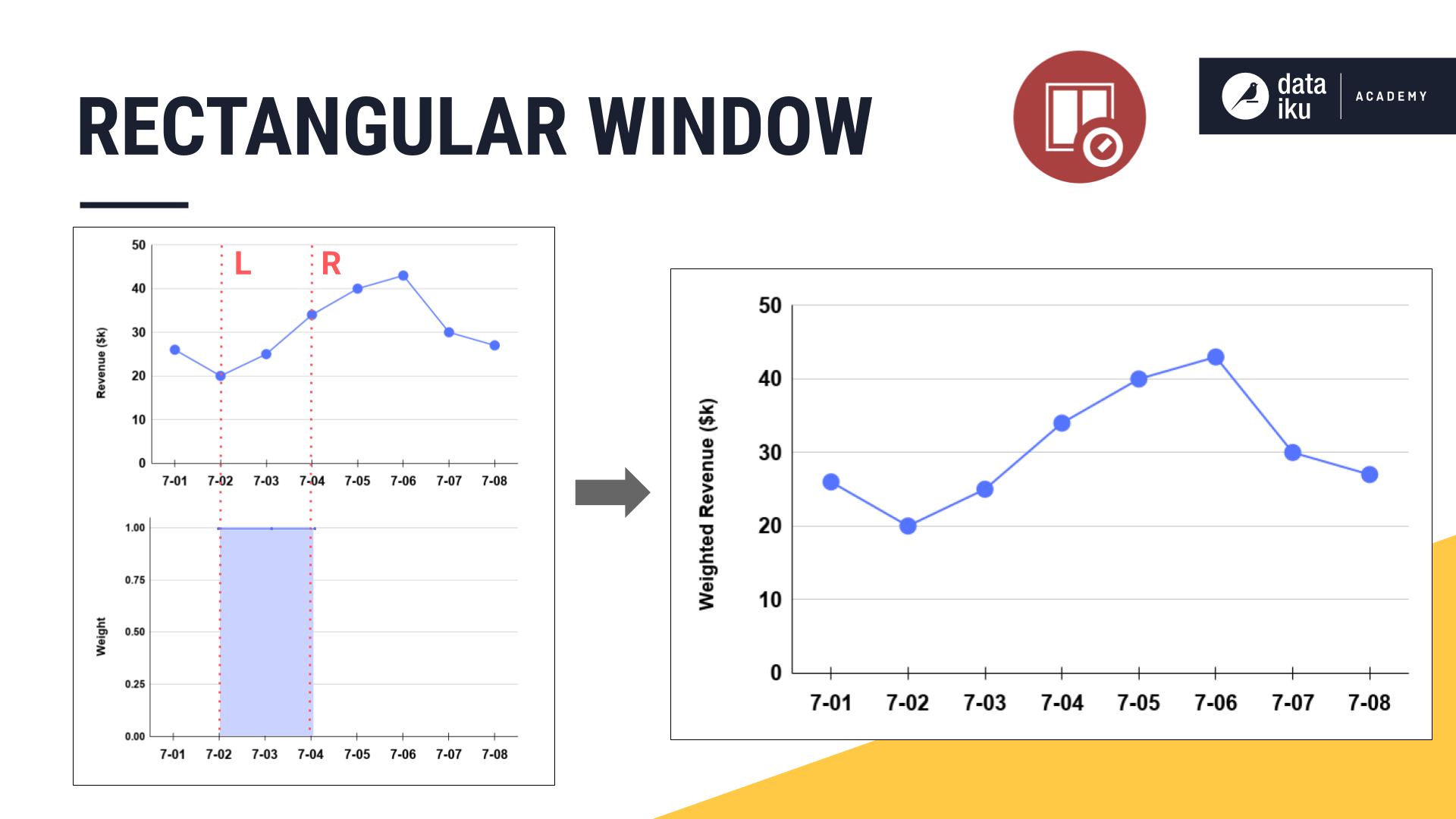 RECTANGULAR WINDOW

data iku ACADEMY

Revenue ($k)
50
40
30
20
10
0
L
R
7-01 7-02 7-03 7-04 7-05 7-06 7-07 7-08

Weight
1.00
0.75
0.50
0.25
0.00
7-01 7-02 7-03 7-04 7-05 7-06 7-07 7-08

Weighted Revenue ($k)
50
40
30
20
10
0
7-01 7-02 7-03 7-04 7-05 7-06 7-07 7-08